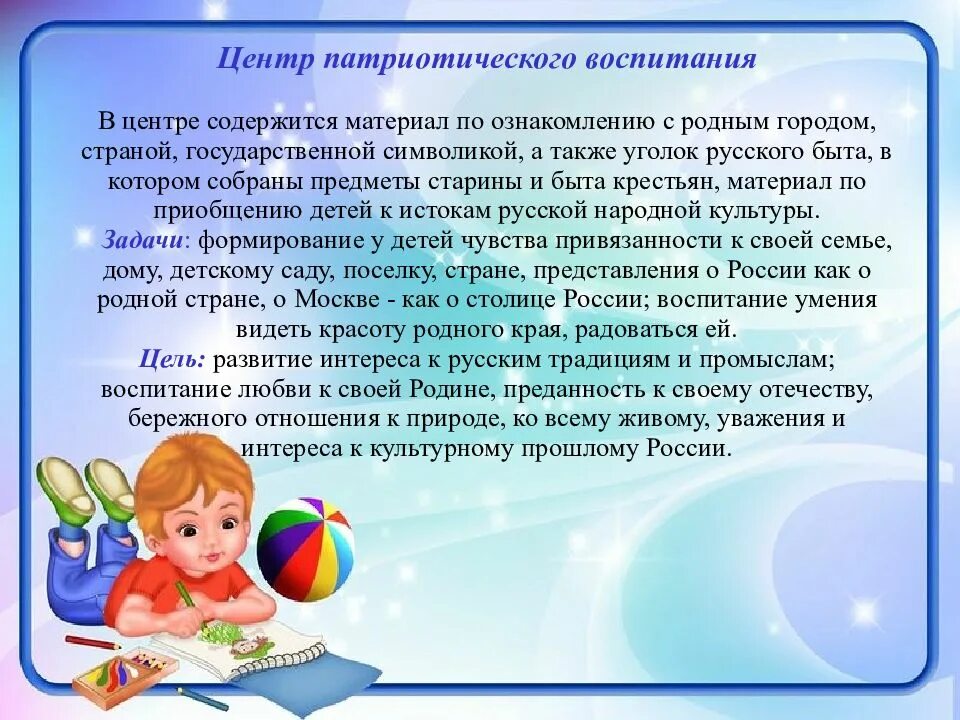 Центр патриотического воспитания

В центре содержится материал по ознакомлению с родным городом, страной, государственной символикой, а также уголок русского быта, в котором собраны предметы старины и быта крестьян, материал по приобщению детей к истокам русской народной культуры.

Задачи: формирование у детей чувства привязанности к своей семье, дому, детскому саду, поселку, стране, представления о России как о родной стране, о Москве - как о столице России; воспитание умения видеть красоту родного края, радоваться ей.

Цель: развитие интереса к русским традициям и промыслам; воспитание любви к своей Родине, преданность к своему отечеству, бережного отношения к природе, ко всему живому, уважения и интереса к культурному прошлому России.